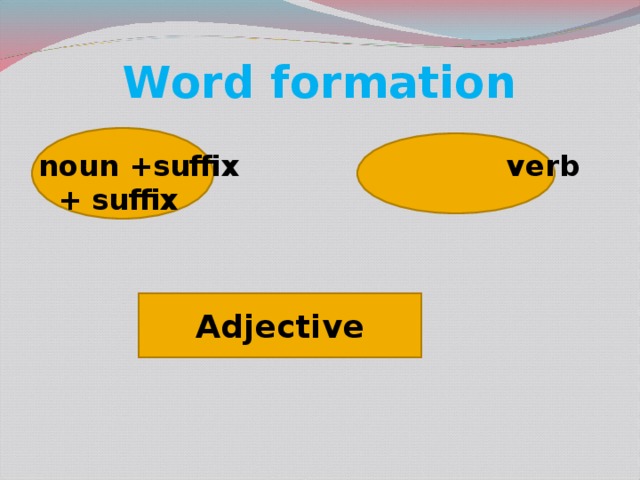 Word formation

noun +suffix verb + suffix

Adjective